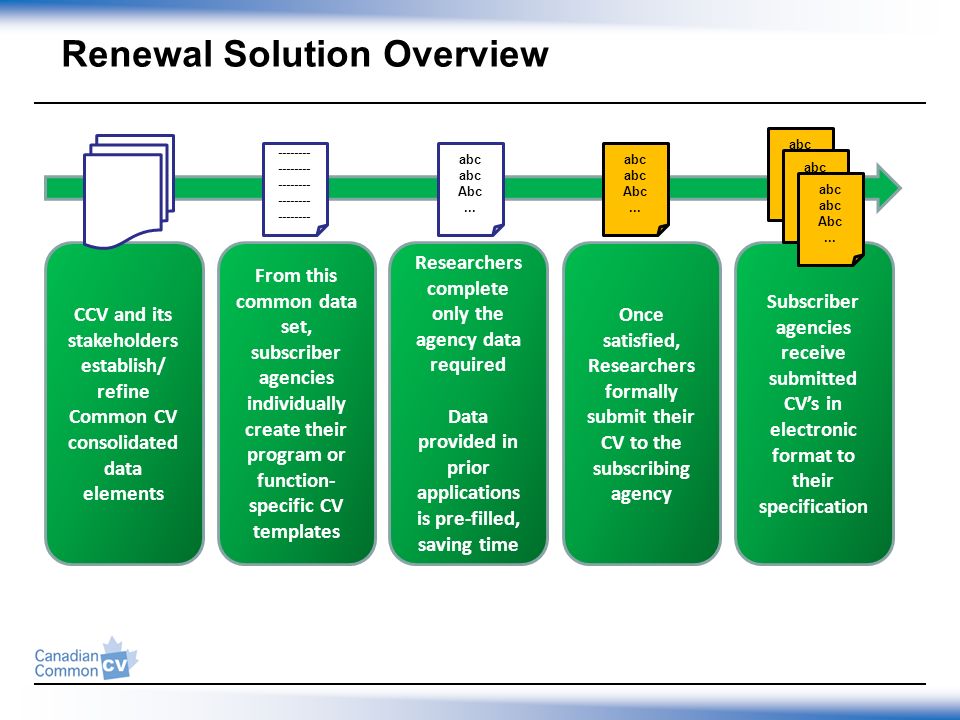 Renewal Solution Overview

--------
--------
--------
--------
--------

abc
abc
Abc
...

abc
abc
Abc
...

abc
abc
abc
abc
Abc
...

CCV and its stakeholders establish/ refine Common CV consolidated data elements

From this common data set, subscriber agencies individually create their program or function-specific CV templates

Researchers complete only the agency data required

Data provided in prior applications is pre-filled, saving time

Once satisfied, Researchers formally submit their CV to the subscribing agency

Subscriber agencies receive submitted CV's in electronic format to their specification

Canadian Common CV